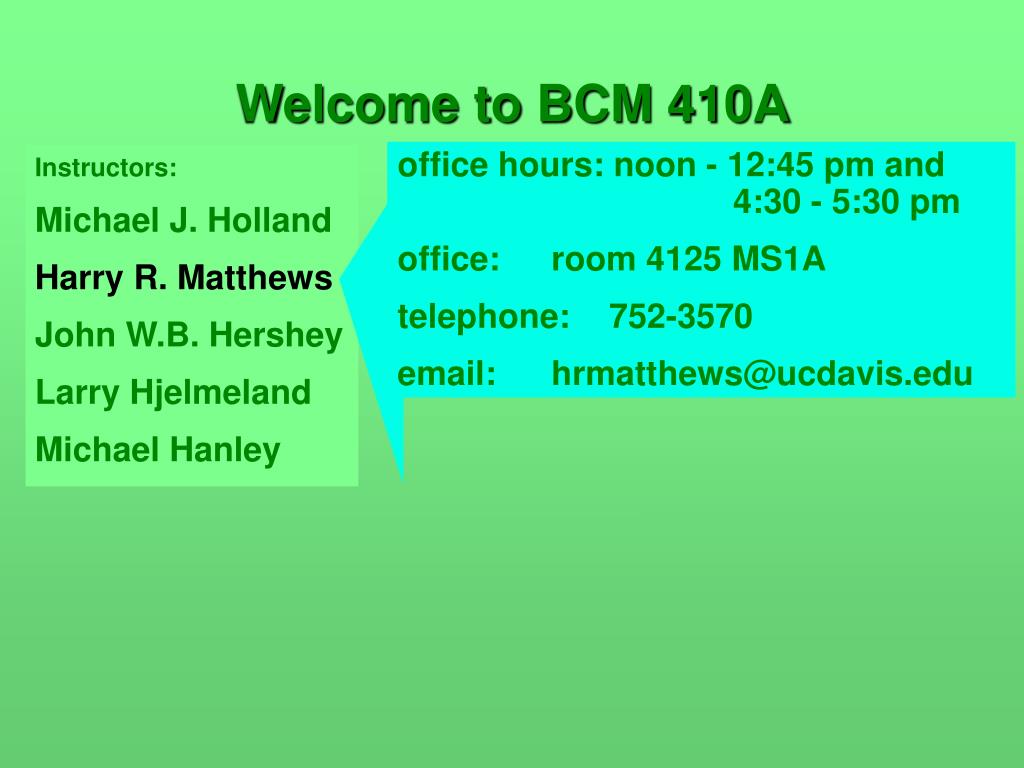 Welcome to BCM 410A

Instructors:

Michael J. Holland

Harry R. Matthews

John W.B. Hershey

Larry Hjelmeland

Michael Hanley

office hours: noon - 12:45 pm and 4:30 - 5:30 pm

office: room 4125 MS1A

telephone: 752-3570

email: hrmatthews@ucdavis.edu